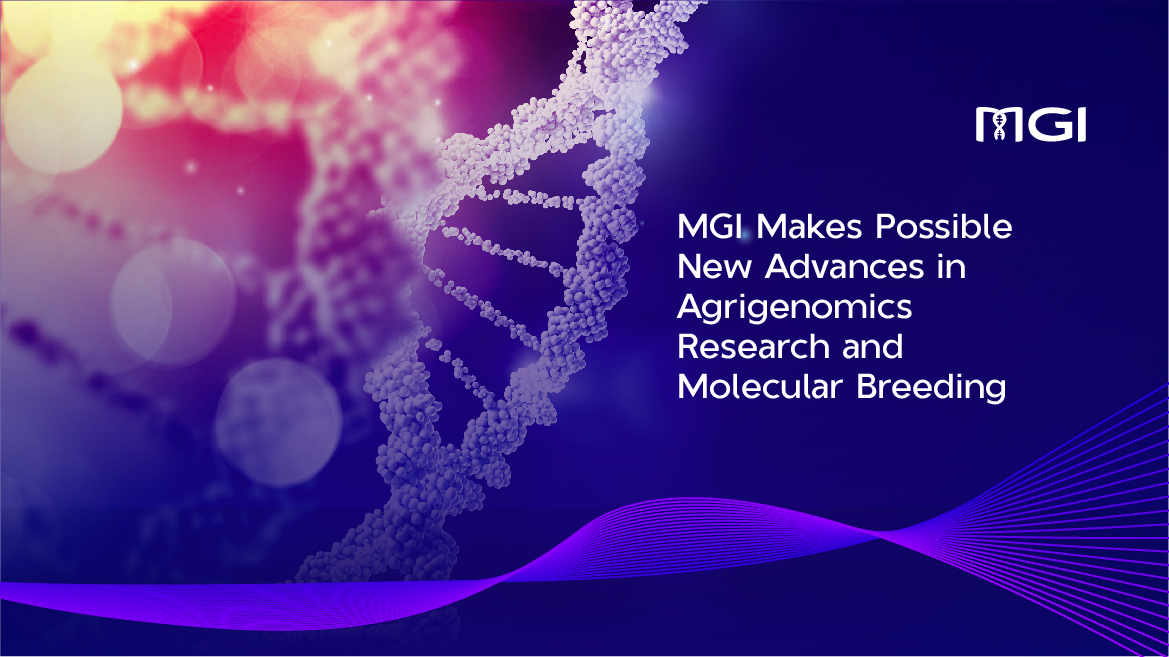 MGI

MGI Makes Possible New Advances in Agrigenomics Research and Molecular Breeding